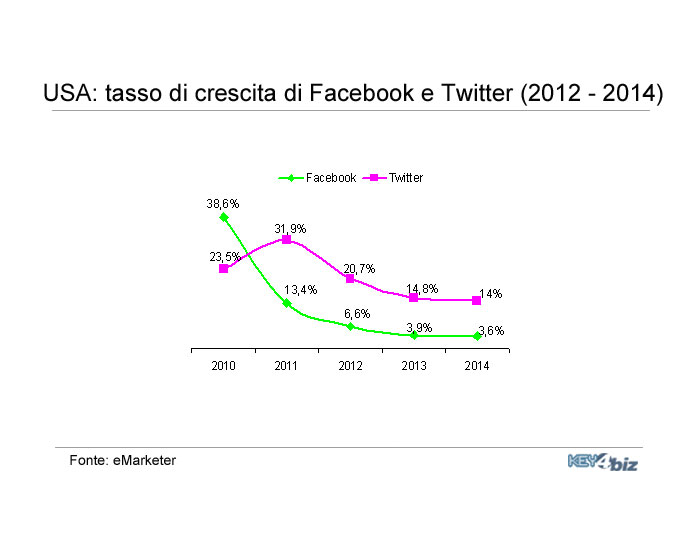 USA: tasso di crescita di Facebook e Twitter (2012 - 2014)

Facebook Twitter

38,6%
31,9%
23,5%
20,7%
13,4%
14,8%
14%
6,6%
3,9%
3,6%

2010 2011 2012 2013 2014

Fonte: eMarketer

KEY4biz